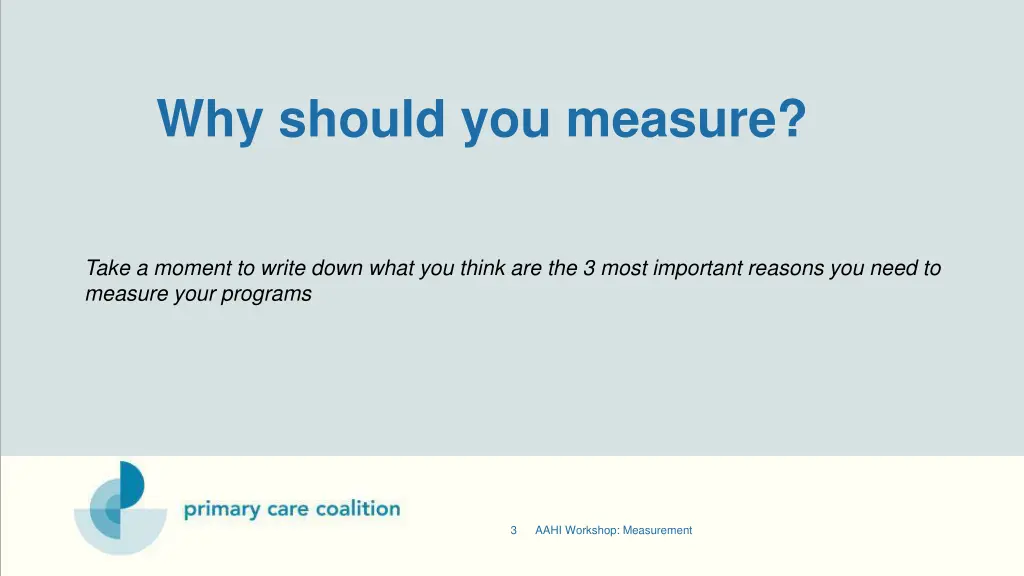 Why should you measure?

Take a moment to write down what you think are the 3 most important reasons you need to measure your programs

primary care coalition

3 AAHI Workshop: Measurement